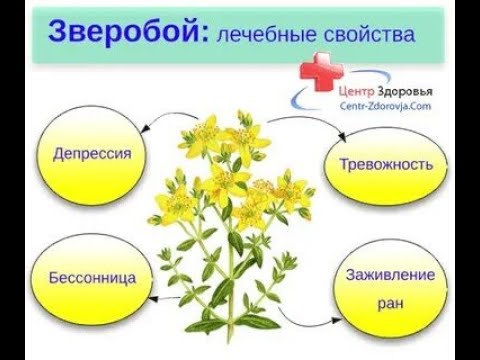 Зверобой: лечебные свойства

Центр Здоровья
Centr-Zdorovja.Com

Депрессия

Тревожность

Бессонница

Заживление ран